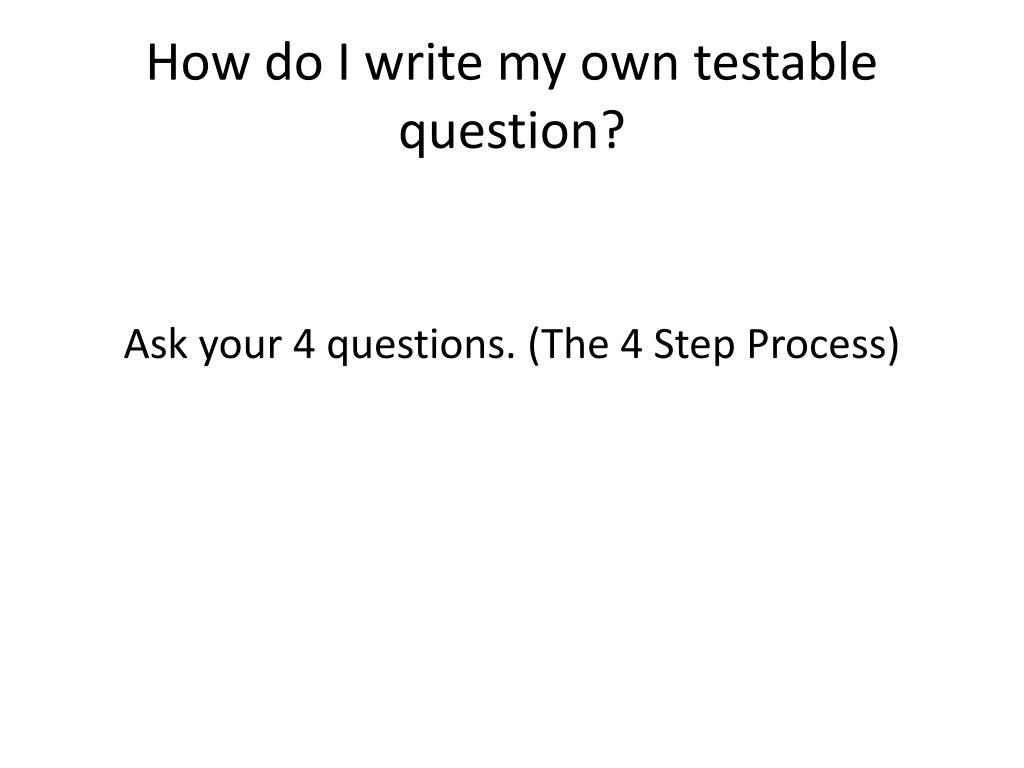 How do I write my own testable question?

Ask your 4 questions. (The 4 Step Process)